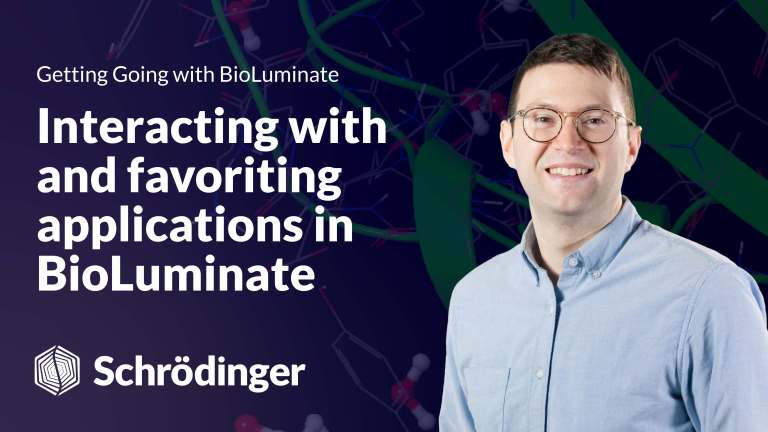 Getting Going with BioLuminate

Interacting with and favoriting applications in BioLuminate

Schrödinger